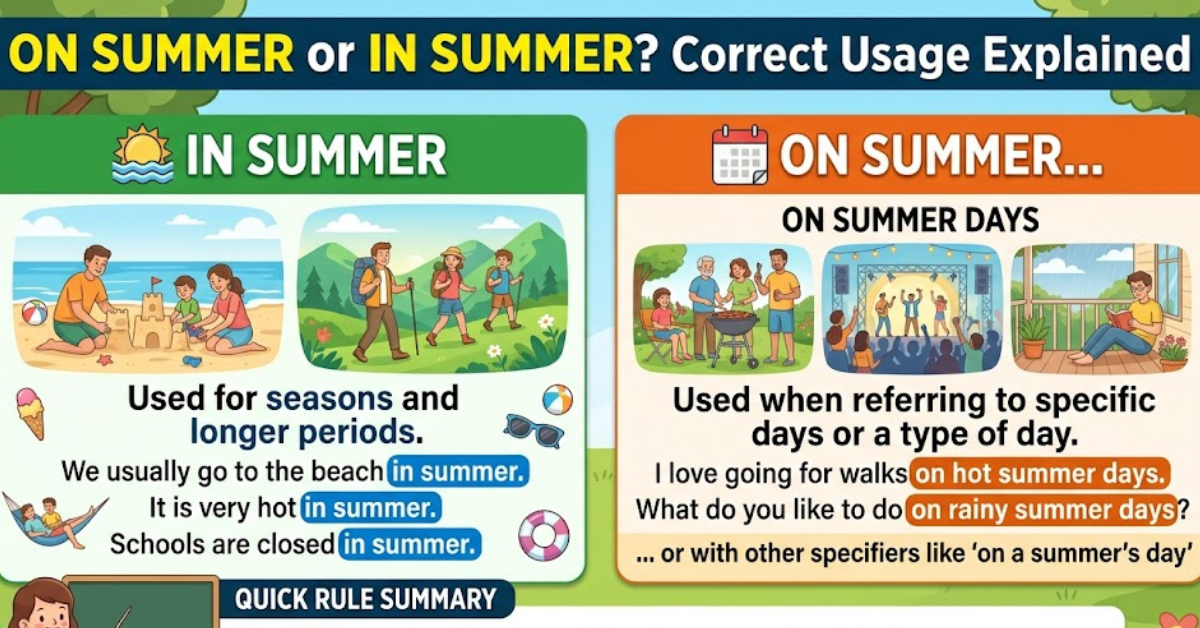 ON SUMMER or IN SUMMER? Correct Usage Explained

IN SUMMER

Used for seasons and longer periods.

We usually go to the beach in summer.

It is very hot in summer.

Schools are closed in summer.

ON SUMMER...

ON SUMMER DAYS

Used when referring to specific days or a type of day.

I love going for walks on hot summer days.

What do you like to do on rainy summer days?

... or with other specifiers like 'on a summer's day'

QUICK RULE SUMMARY